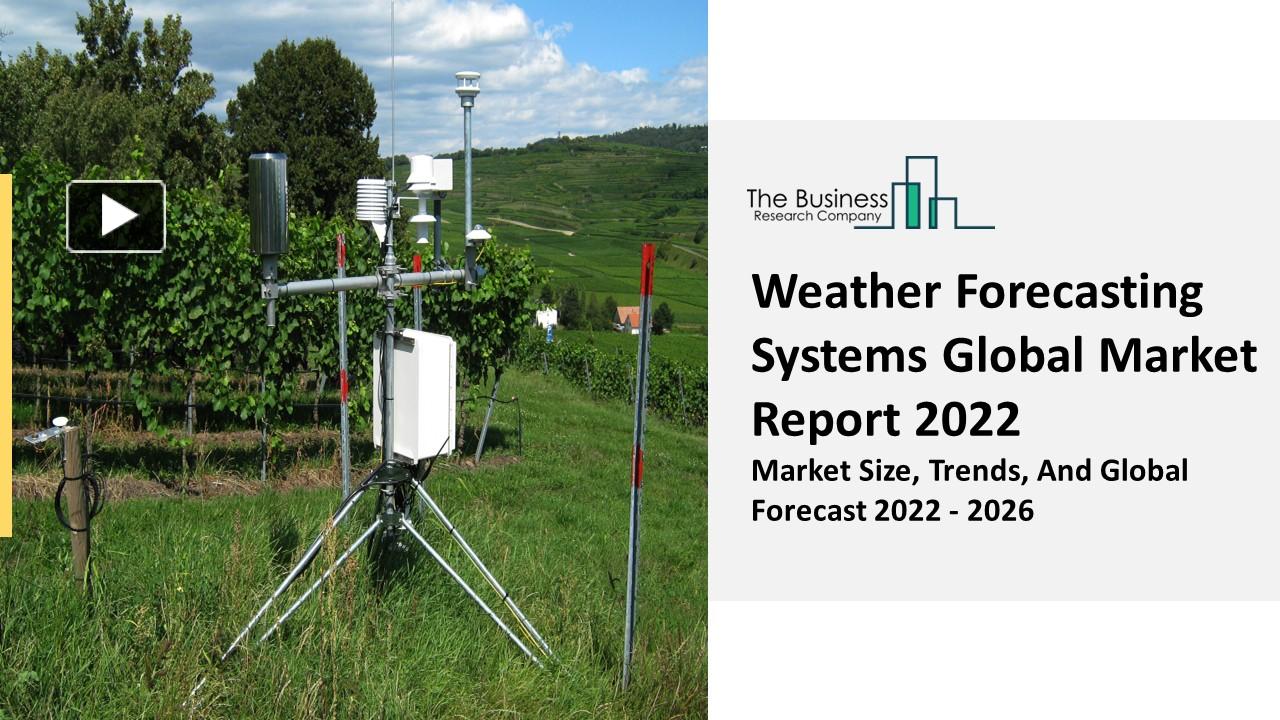 The Business
Research Company

Weather Forecasting Systems Global Market Report 2022

Market Size, Trends, And Global Forecast 2022 - 2026